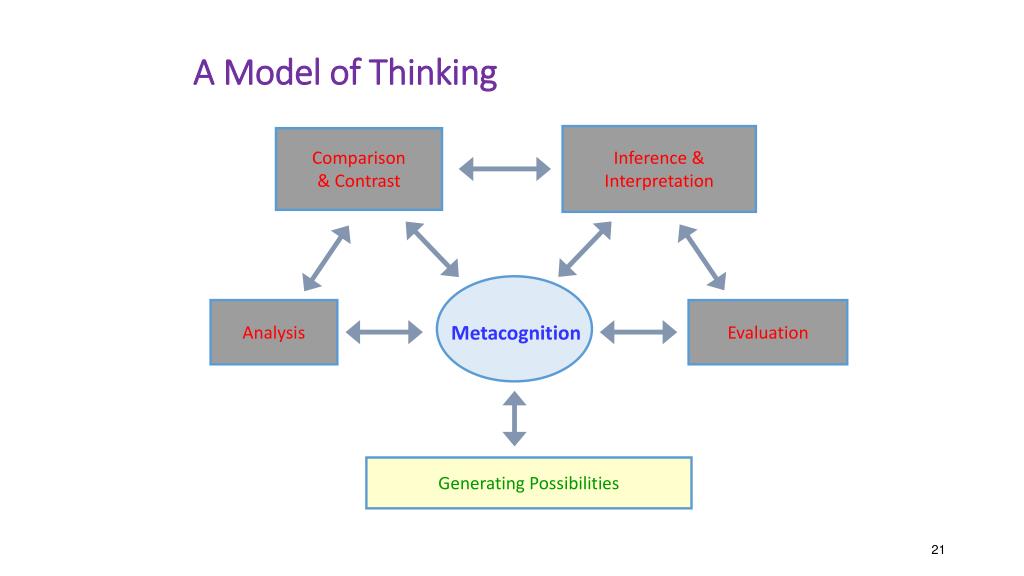 A Model of Thinking

Comparison & Contrast

Inference & Interpretation

Analysis

Metacognition

Evaluation

Generating Possibilities

21